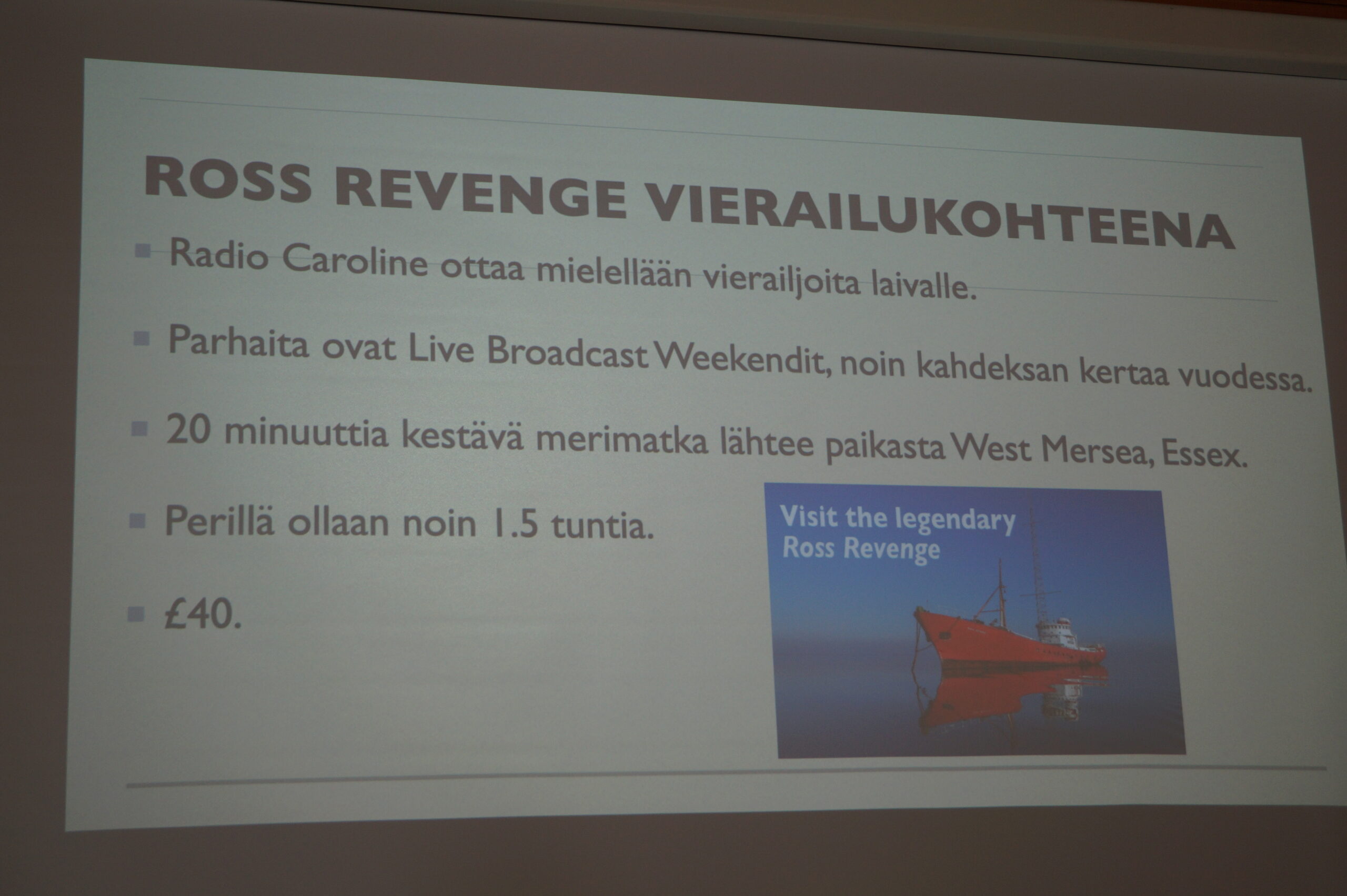 ROSS REVENGE VIERAILUKOHTEENA

Radio Caroline ottaa mielellään vierailjoita laivalle.

Parhaita ovat Live Broadcast Weekendit, noin kahdeksan kertaa vuodessa.

20 minuuttia kestävä merimatka lähtee paikasta West Mersea, Essex.

Perillä ollaan noin 1.5 tuntia.

£40.

Visit the legendary Ross Revenge